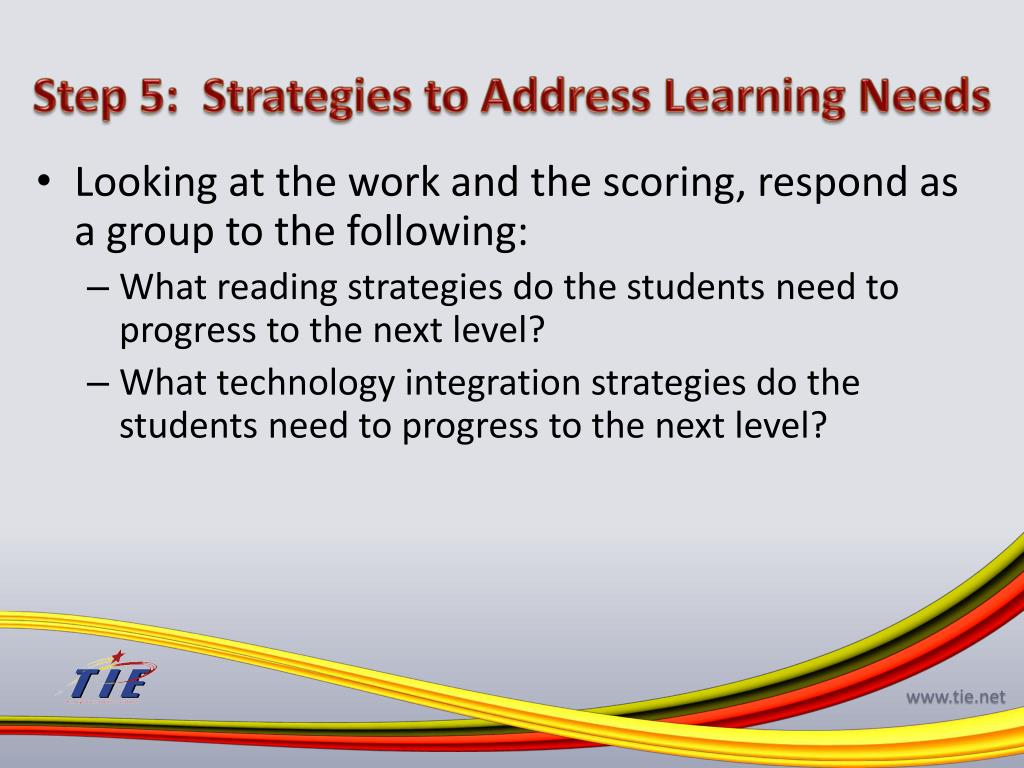 Step 5: Strategies to Address Learning Needs

• Looking at the work and the scoring, respond as a group to the following:
– What reading strategies do the students need to progress to the next level?
– What technology integration strategies do the students need to progress to the next level?

TIE

www.tie.net